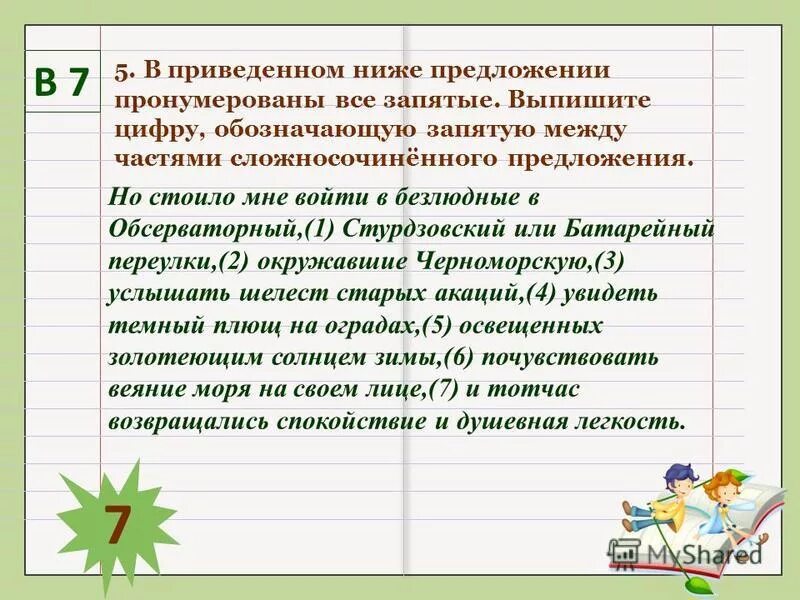 В 7

5. В приведенном ниже предложении пронумерованы все запятые. Выпишите цифру, обозначающую запятую между частями сложносочинённого предложения.

Но стоило мне войти в безлюдные в Обсерваторный,(1) Стурдзовский или Батарейный переулки,(2) окружавшие Черноморскую,(3) услышать шелест старых акаций,(4) увидеть темный плющ на оградах,(5) освещенных золотеющим солнцем зимы,(6) почувствовать веяние моря на своем лице,(7) и тотчас возвращались спокойствие и душевная легкость.

7

MyShared